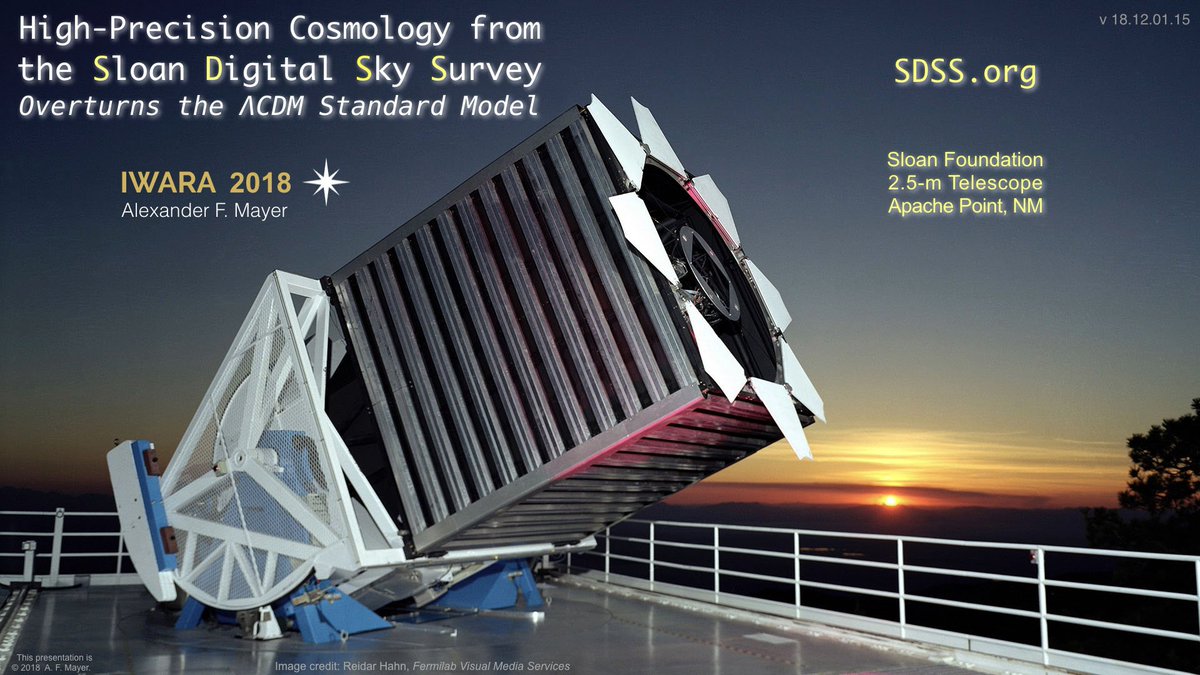 High-Precision Cosmology from the Sloan Digital Sky Survey
Overturns the ΛCDM Standard Model

v 18.12.01.15

SDSS.org

IWARA 2018
Alexander F. Mayer

Sloan Foundation
2.5-m Telescope
Apache Point, NM

This presentation is © 2018 A. F. Mayer.

Image credit: Reidar Hahn, Fermilab Visual Media Services